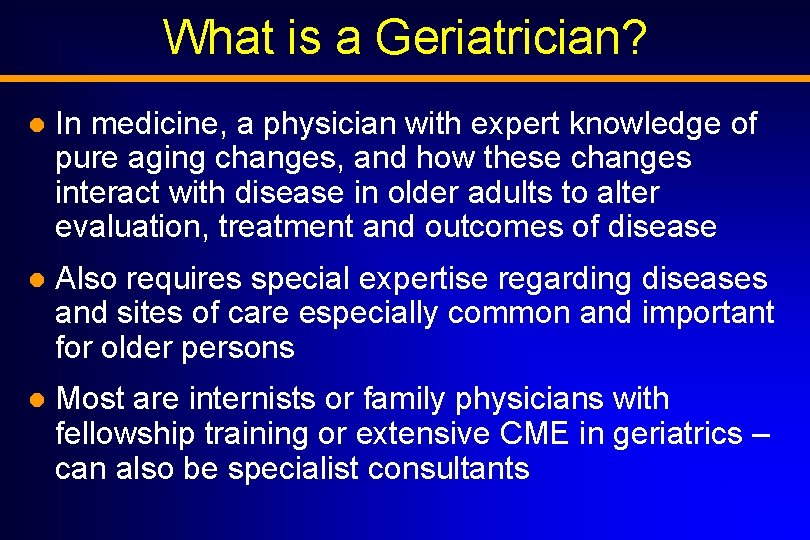 What is a Geriatrician?

● In medicine, a physician with expert knowledge of pure aging changes, and how these changes interact with disease in older adults to alter evaluation, treatment and outcomes of disease

● Also requires special expertise regarding diseases and sites of care especially common and important for older persons

● Most are internists or family physicians with fellowship training or extensive CME in geriatrics – can also be specialist consultants